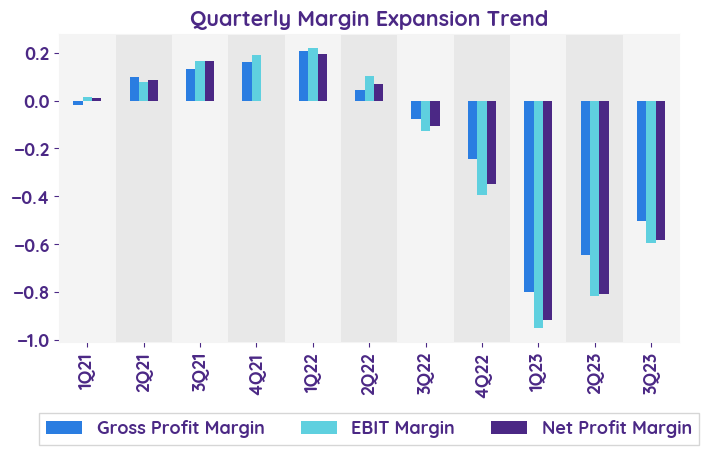 Quarterly Margin Expansion Trend

0.2
0.0
−0.2
−0.4
−0.6
−0.8
−1.0

1Q21
2Q21
3Q21
4Q21
1Q22
2Q22
3Q22
4Q22
1Q23
2Q23
3Q23

Gross Profit Margin
EBIT Margin
Net Profit Margin